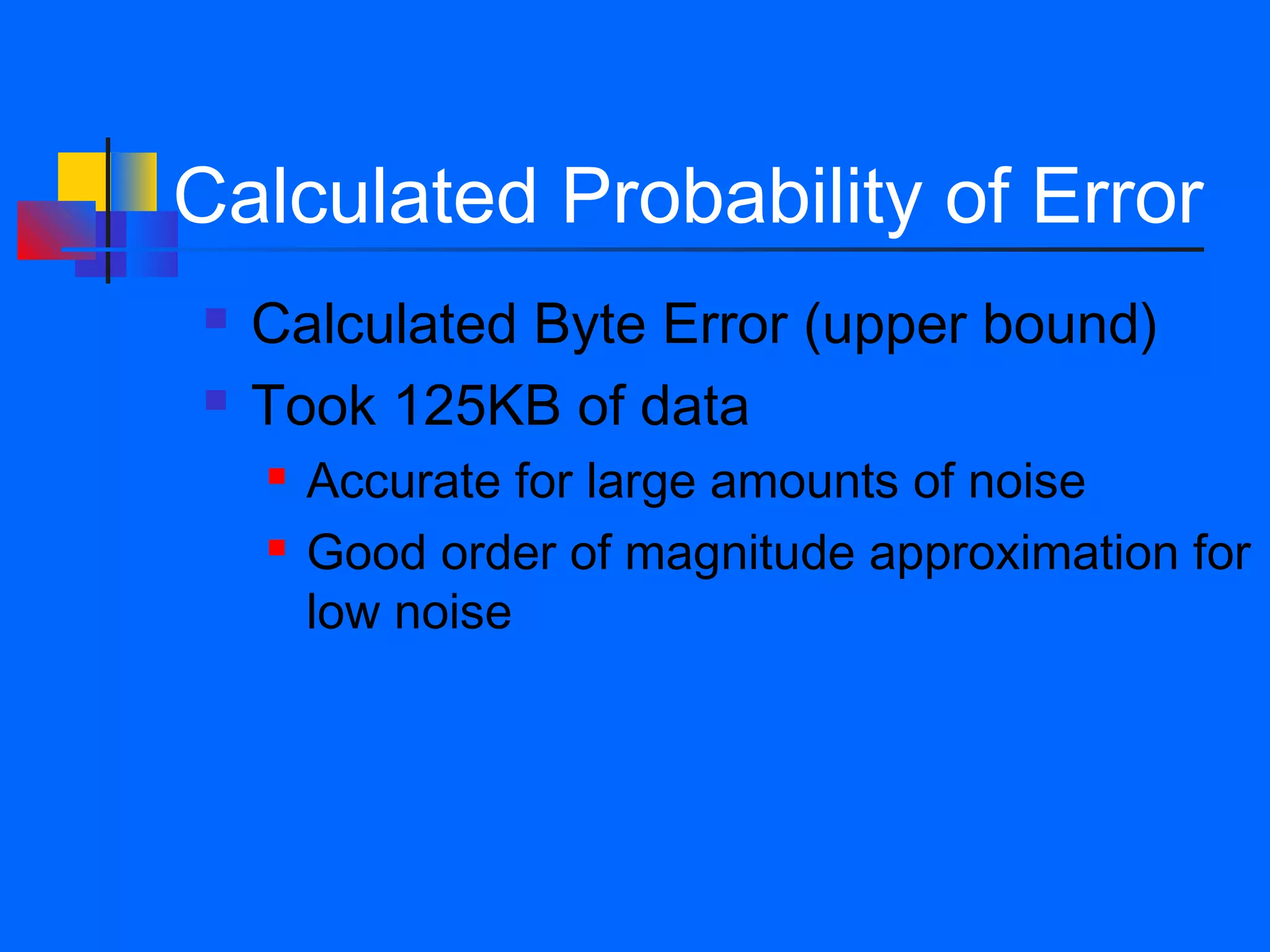 Calculated Probability of Error

Calculated Byte Error (upper bound)
Took 125KB of data
Accurate for large amounts of noise
Good order of magnitude approximation for low noise